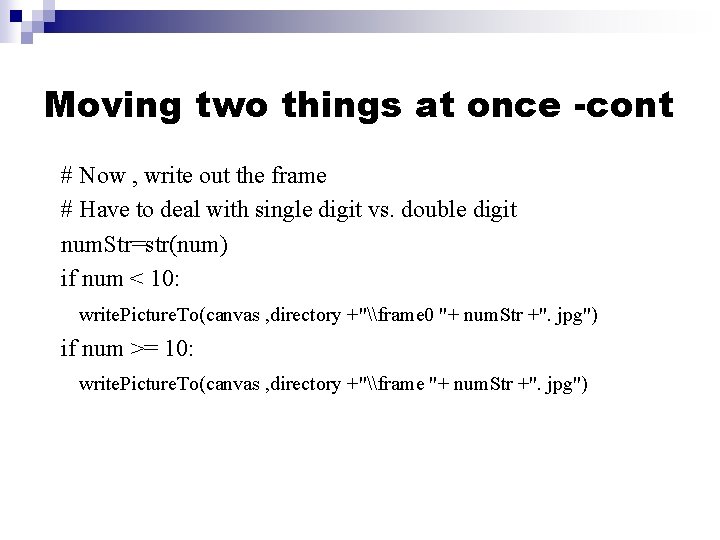 Moving two things at once -cont

# Now , write out the frame
# Have to deal with single digit vs. double digit
numStr=str(num)
if num < 10:
writePictureTo(canvas ,directory +"\\frame0 "+ numStr +". jpg")
if num >= 10:
writePictureTo(canvas ,directory +"\\frame "+ numStr +". jpg")